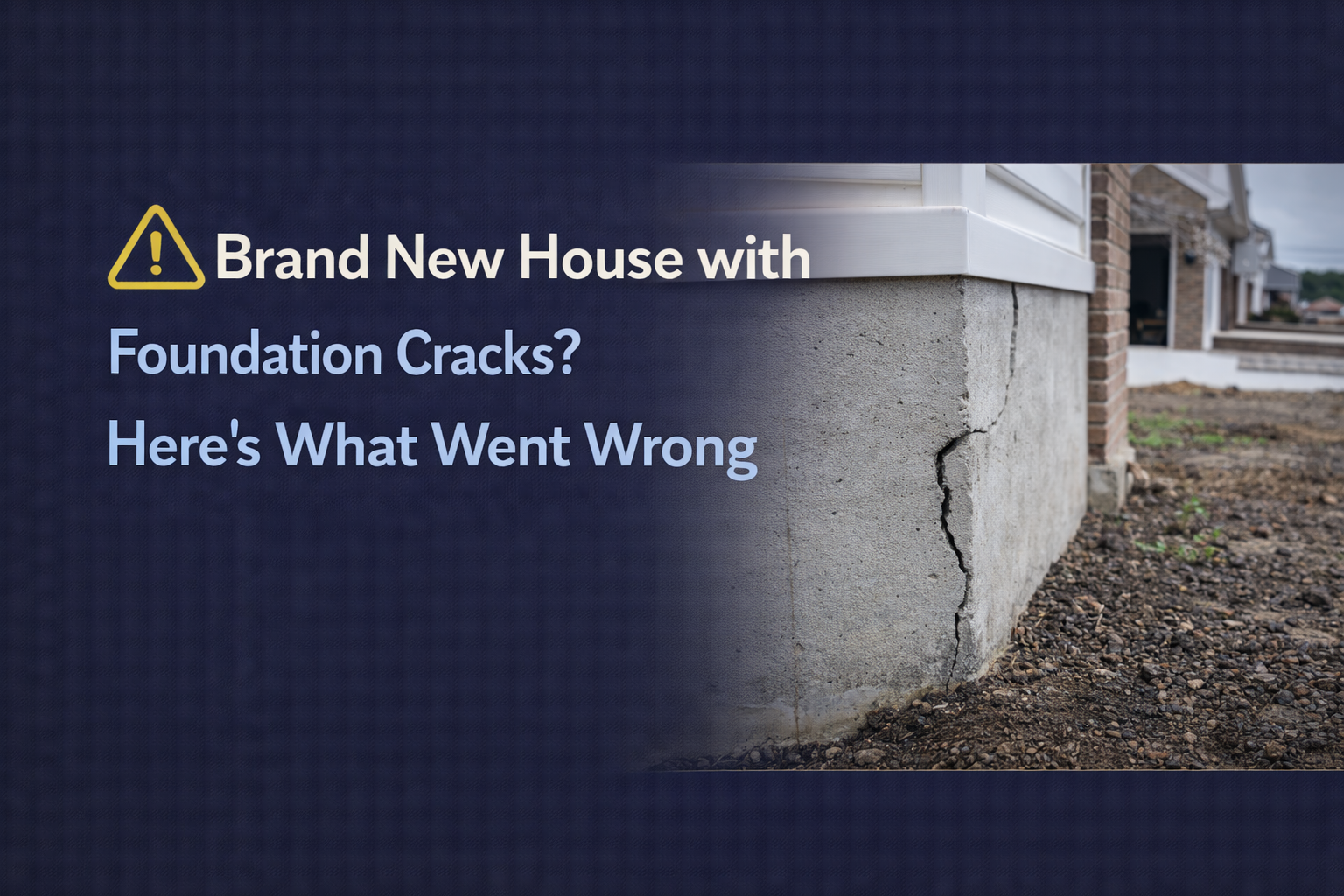 Brand New House with
Foundation Cracks?
Here's What Went Wrong